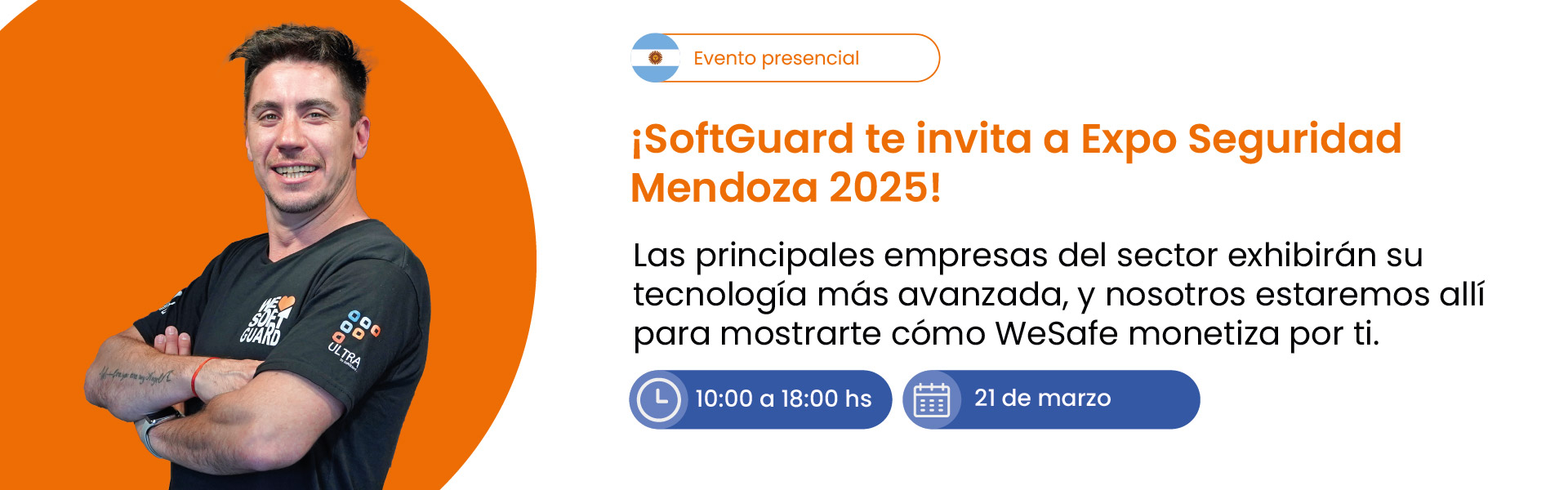 WE SOFT GUARD

ULTRA

Evento presencial

¡SoftGuard te invita a Expo Seguridad Mendoza 2025!

Las principales empresas del sector exhibirán su tecnología más avanzada, y nosotros estaremos allí para mostrarte cómo WeSafe monetiza por ti.

10:00 a 18:00 hs

21 de marzo